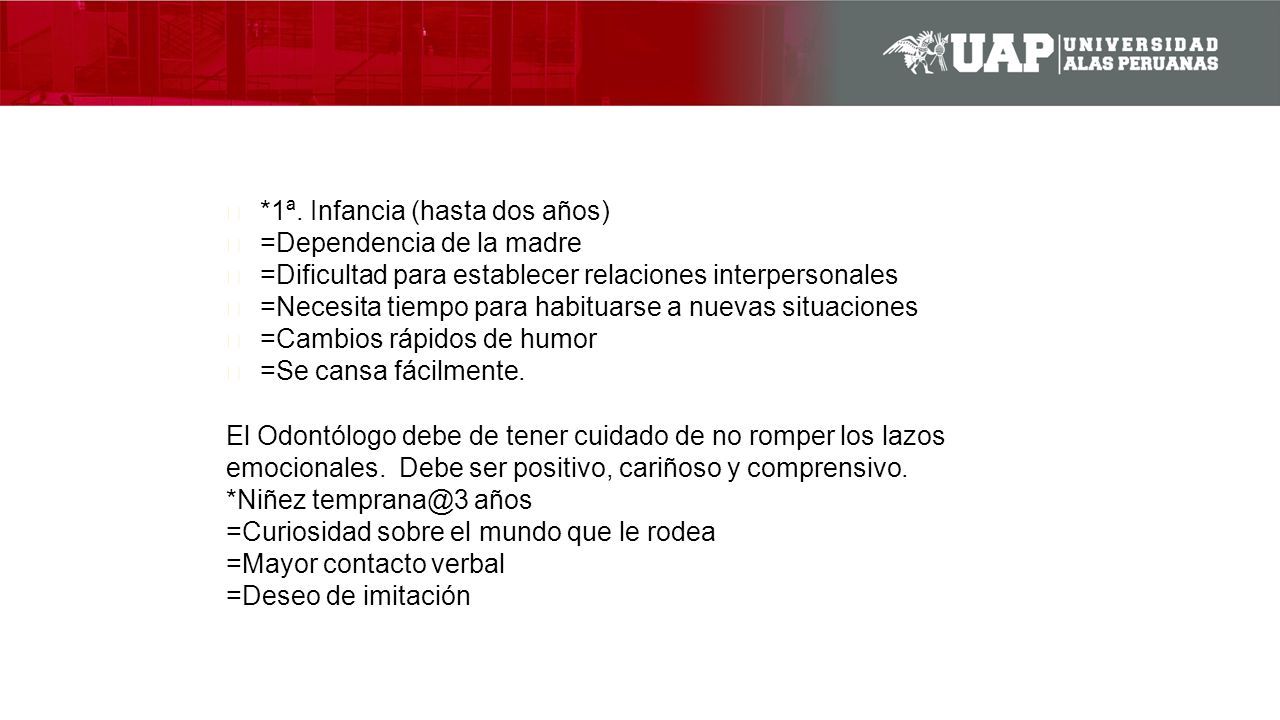 UAP UNIVERSIDAD ALAS PERUANAS

*1ª. Infancia (hasta dos años)
=Dependencia de la madre
=Dificultad para establecer relaciones interpersonales
=Necesita tiempo para habituarse a nuevas situaciones
=Cambios rápidos de humor
=Se cansa fácilmente.

El Odontólogo debe de tener cuidado de no romper los lazos emocionales. Debe ser positivo, cariñoso y comprensivo.
*Niñez temprana@3 años
=Curiosidad sobre el mundo que le rodea
=Mayor contacto verbal
=Deseo de imitación